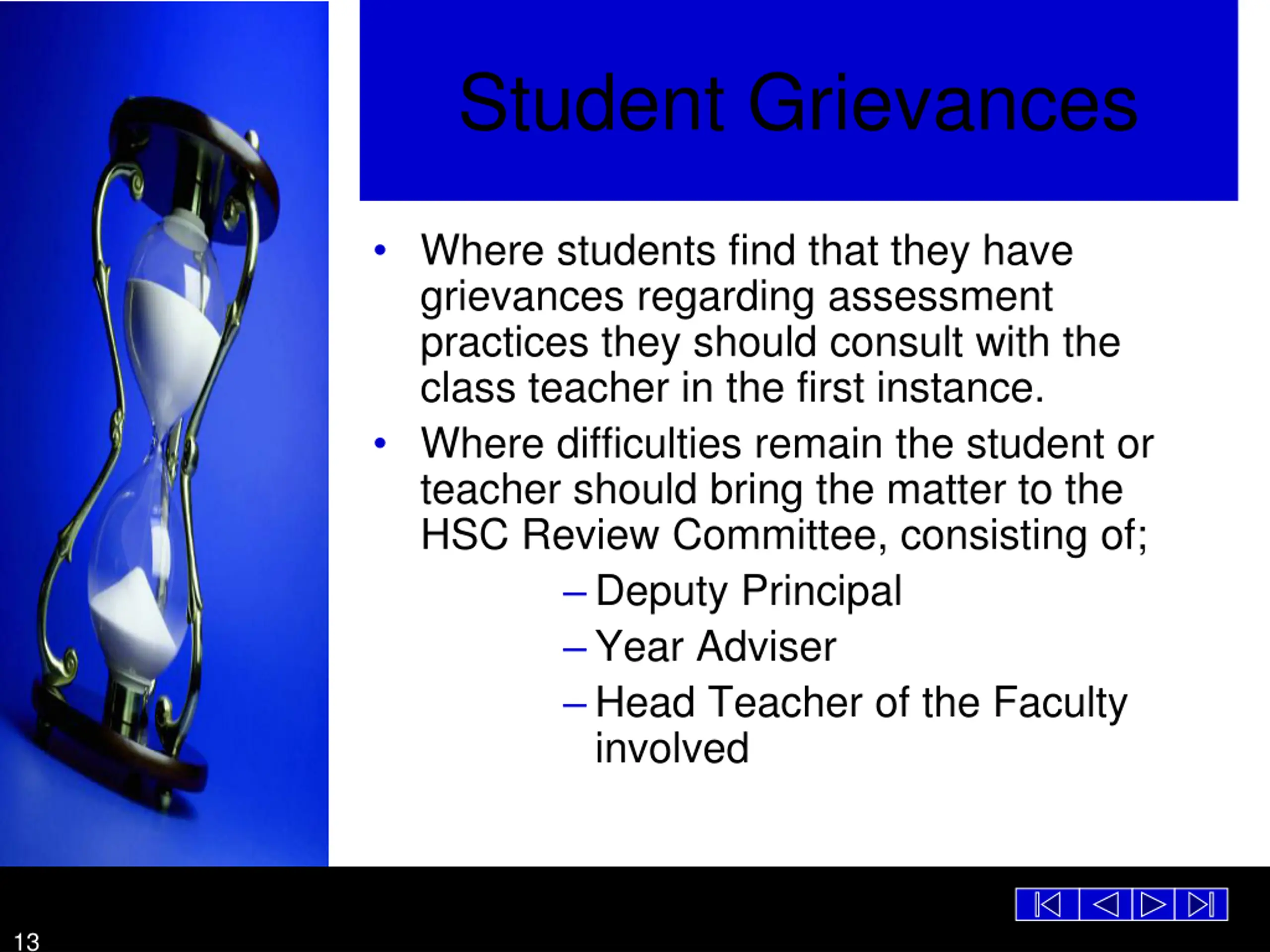 Student Grievances

• Where students find that they have grievances regarding assessment practices they should consult with the class teacher in the first instance.

• Where difficulties remain the student or teacher should bring the matter to the HSC Review Committee, consisting of;

– Deputy Principal

– Year Adviser

– Head Teacher of the Faculty involved

13